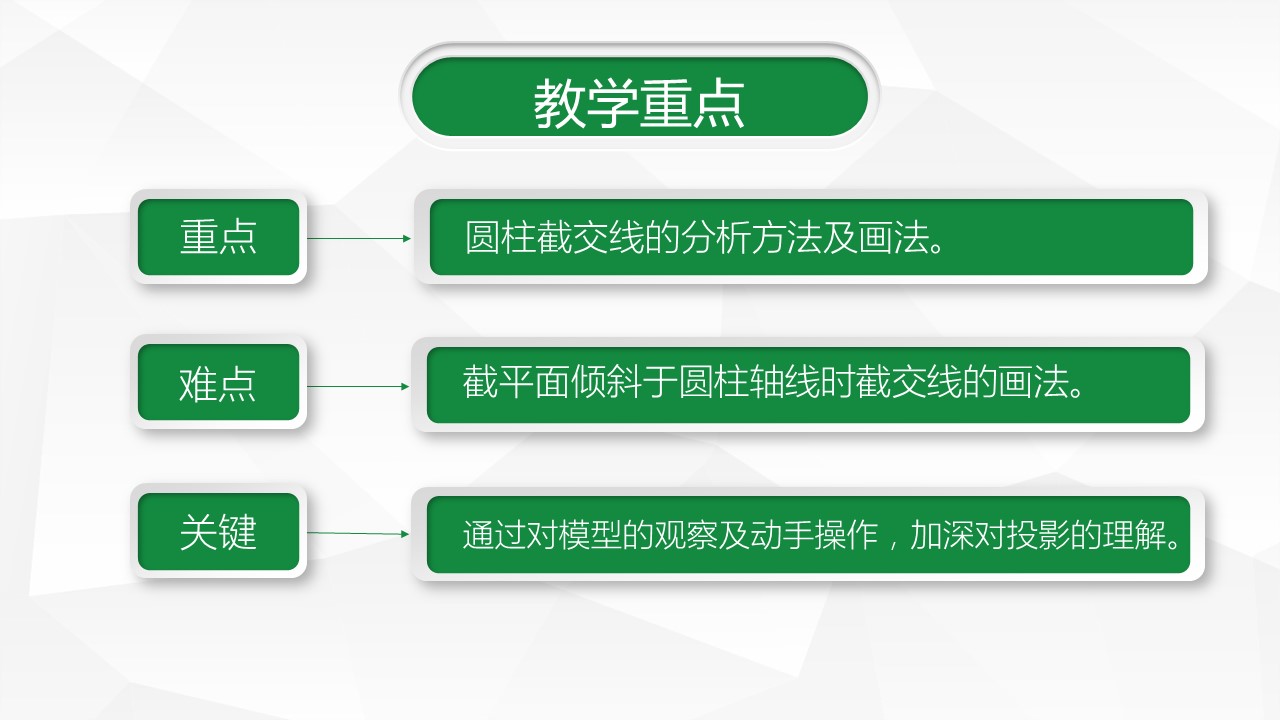 教学重点

重点

圆柱截交线的分析方法及画法。

难点

截平面倾斜于圆柱轴线时截交线的画法。

关键

通过对模型的观察及动手操作，加深对投影的理解。